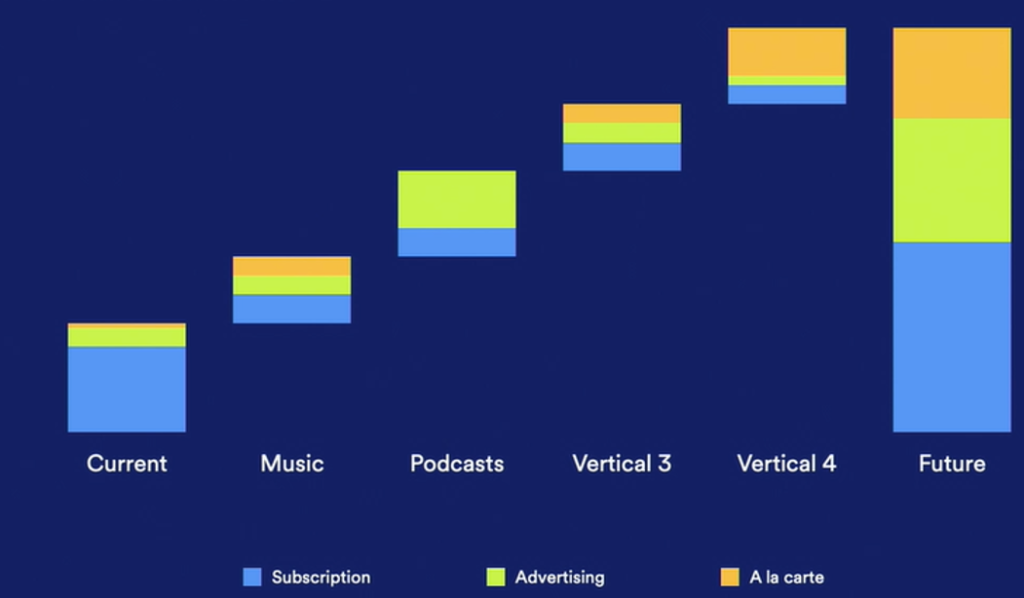 Current
Music
Podcasts
Vertical 3
Vertical 4
Future

Subscription
Advertising
A la carte